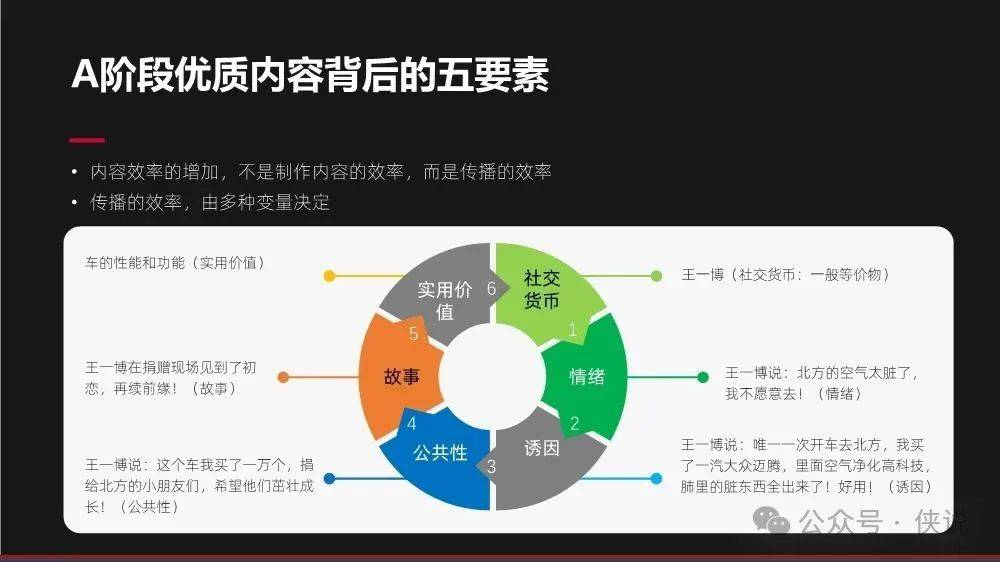 A阶段优质内容背后的五要素

• 内容效率的增加，不是制作内容的效率，而是传播的效率
• 传播的效率，由多种变量决定

车的性能和功能（实用价值）

王一博在捐赠现场见到了初恋，再续前缘！（故事）

王一博说：这个车我买了一万个，捐给北方的小朋友们，希望他们茁壮成长！（公共性）

实用价值 6

社交货币 1

情绪

2

诱因

3

公共性 4

故事 5

王一博（社交货币：一般等价物）

王一博说：北方的空气太脏了，我不愿意去！（情绪）

王一博说：唯一一次开车去北方，我买了一汽大众迈腾，里面空气净化高科技，肺里的脏东西全出来了！好用！（诱因）

公众号 · 侠说